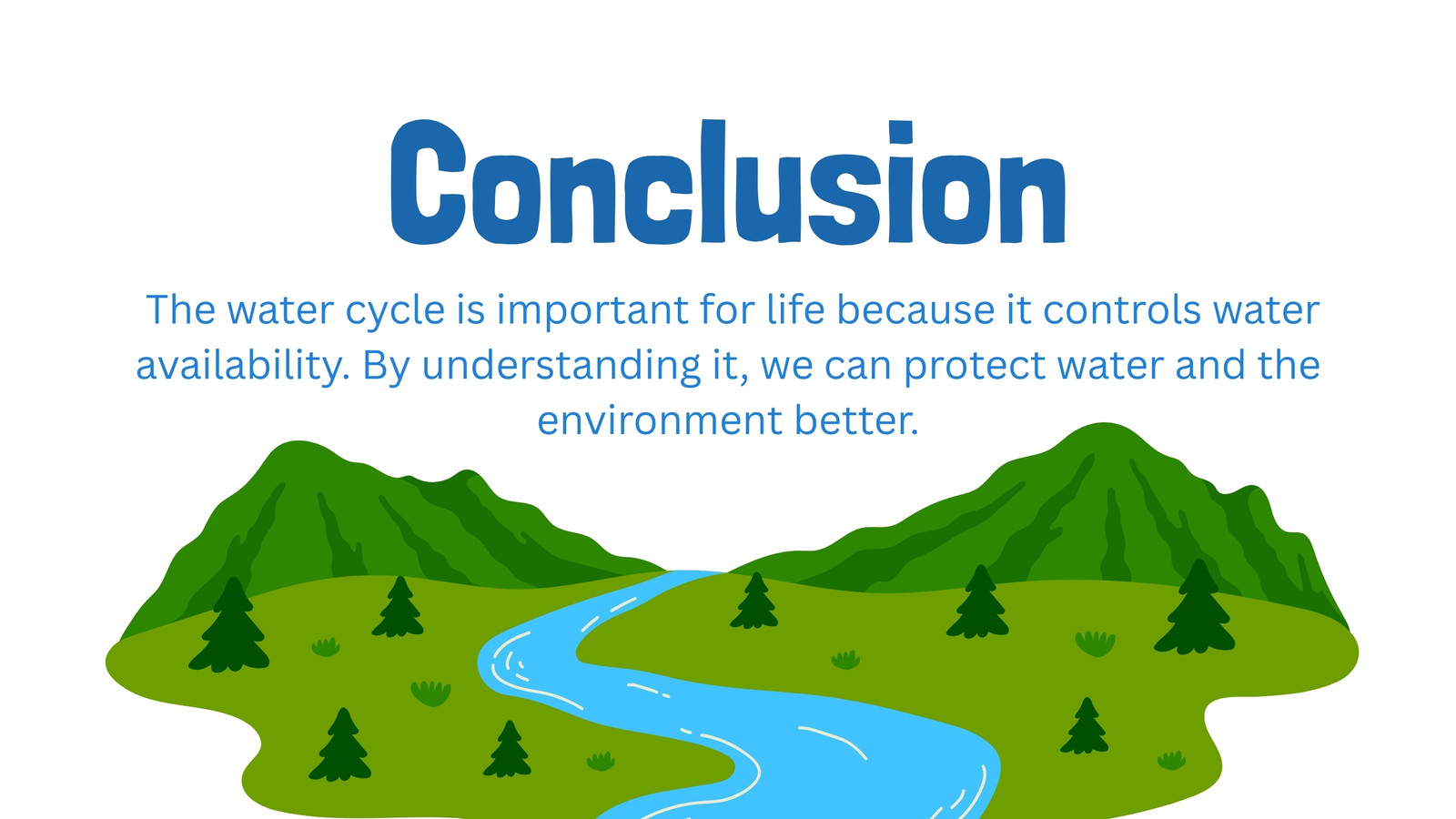 Conclusion

The water cycle is important for life because it controls water availability. By understanding it, we can protect water and the environment better.